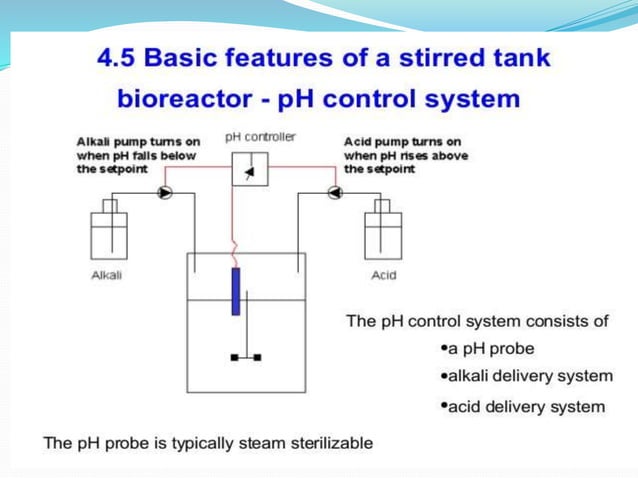 4.5 Basic features of a stirred tank bioreactor - pH control system

Alkali pump turns on when pH falls below the setpoint

pH controller

Acid pump turns on when pH rises above the setpoint

Alkali

Acid

The pH control system consists of

•a pH probe

•alkali delivery system

•acid delivery system

The pH probe is typically steam sterilizable